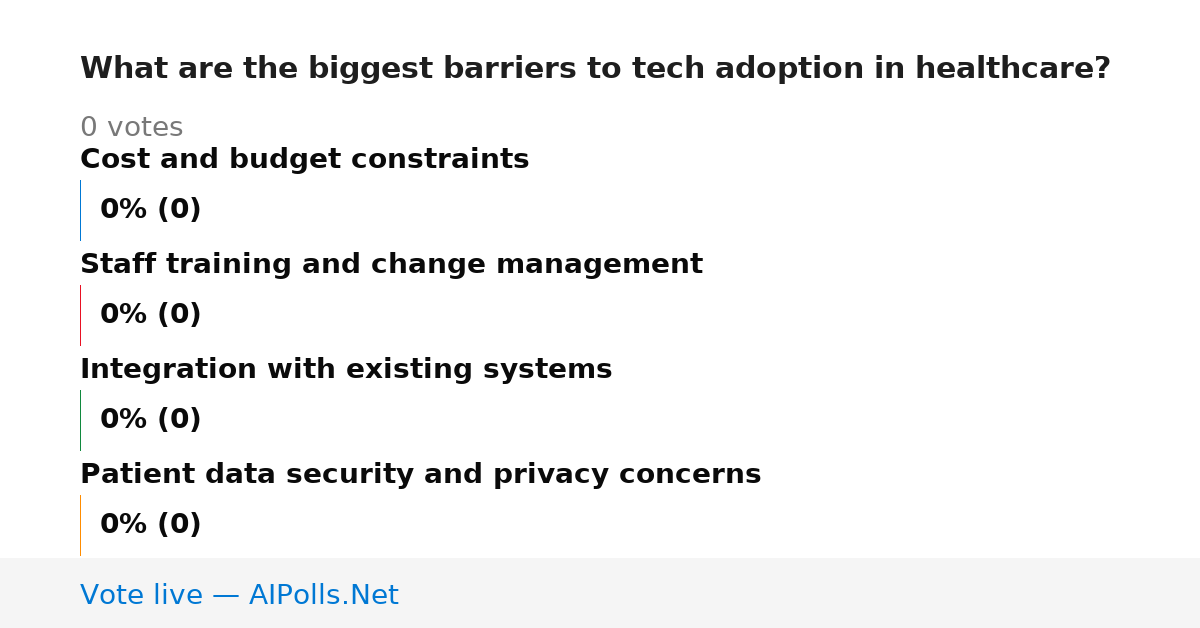 What are the biggest barriers to tech adoption in healthcare?

0 votes

Cost and budget constraints

0% (0)

Staff training and change management

0% (0)

Integration with existing systems

0% (0)

Patient data security and privacy concerns

0% (0)

Vote live — AIPolls.Net